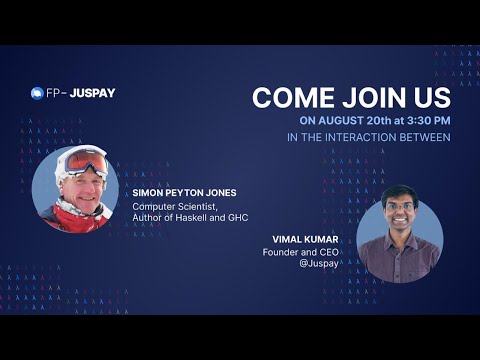 FP- JUSPAY

COME JOIN US
ON AUGUST 20th at 3:30 PM
IN THE INTERACTION BETWEEN

SIMON PEYTON JONES
Computer Scientist,
Author of Haskell and GHC

VIMAL KUMAR
Founder and CEO
@Juspay